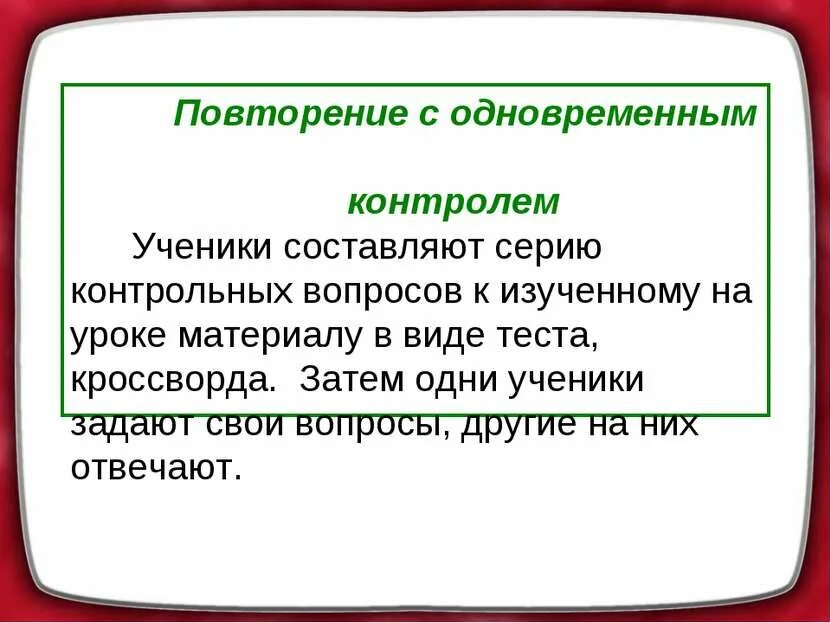 Повторение с одновременным

контролем

Ученики составляют серию контрольных вопросов к изученному на уроке материалу в виде теста, кроссворда. Затем одни ученики задают свои вопросы, другие на них отвечают.